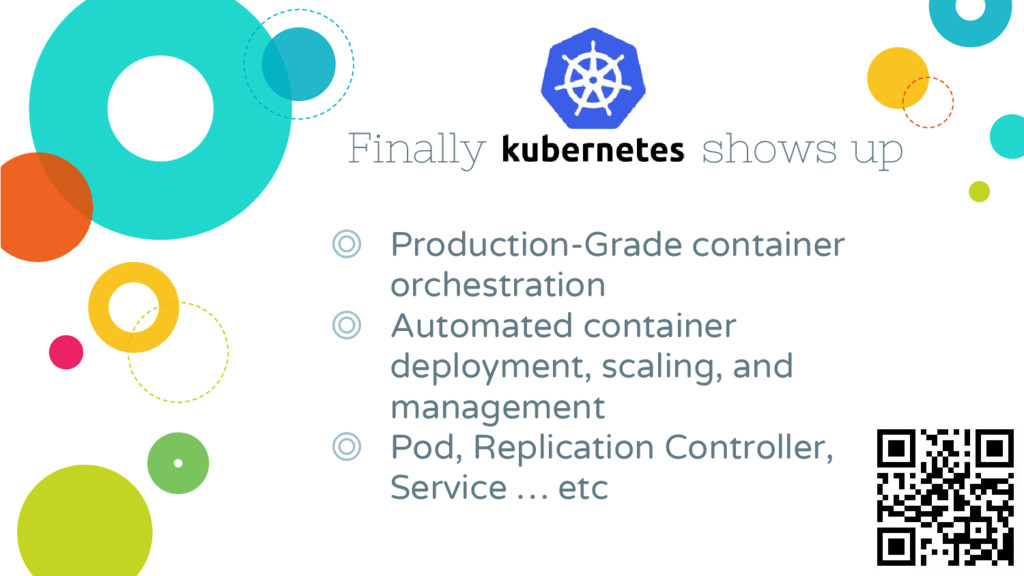 Finally kubernetes shows up

◎ Production-Grade container orchestration
◎ Automated container deployment, scaling, and management
◎ Pod, Replication Controller, Service … etc